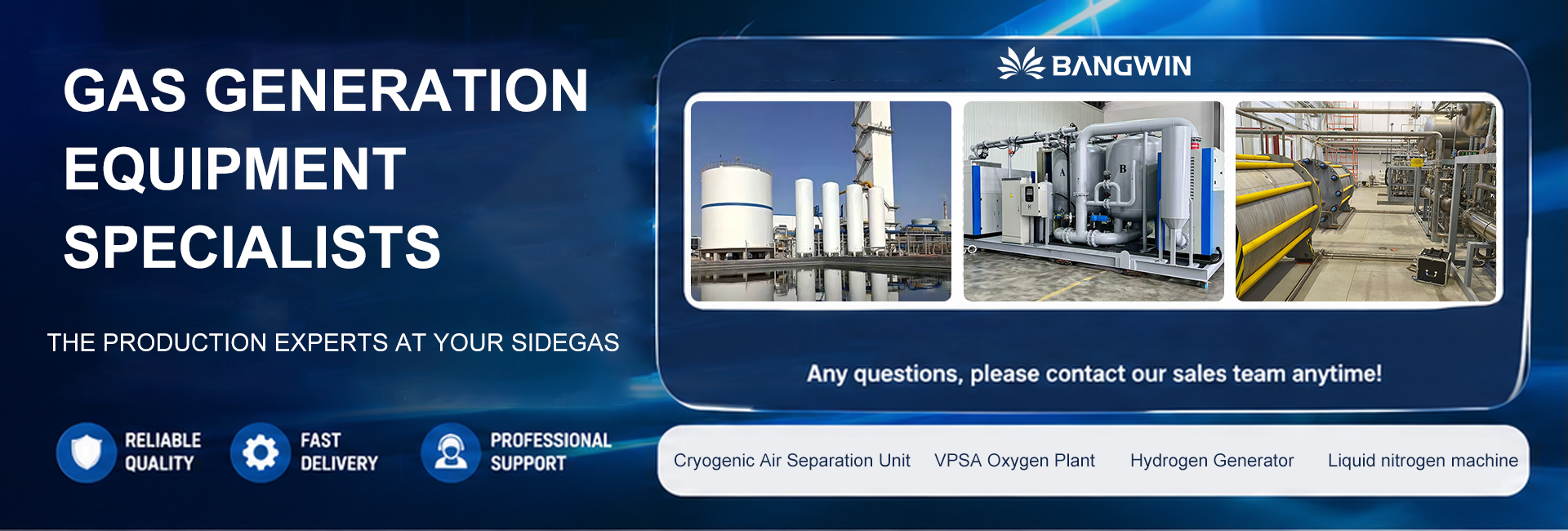 GAS GENERATION EQUIPMENT SPECIALISTS

THE PRODUCTION EXPERTS AT YOUR SIDEGAS

RELIABLE QUALITY

FAST DELIVERY

PROFESSIONAL SUPPORT

BANGWIN

A

B

Any questions, please contact our sales team anytime!

Cryogenic Air Separation Unit VPSA Oxygen Plant Hydrogen Generator Liquid nitrogen machine